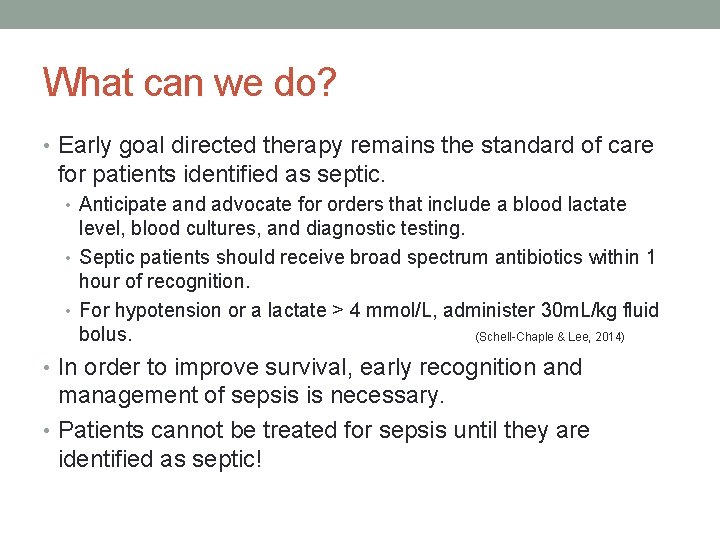 What can we do?

• Early goal directed therapy remains the standard of care for patients identified as septic.

• Anticipate and advocate for orders that include a blood lactate level, blood cultures, and diagnostic testing.

• Septic patients should receive broad spectrum antibiotics within 1 hour of recognition.

• For hypotension or a lactate > 4 mmol/L, administer 30mL/kg fluid bolus. (Schell-Chaple & Lee, 2014)

• In order to improve survival, early recognition and management of sepsis is necessary.

• Patients cannot be treated for sepsis until they are identified as septic!